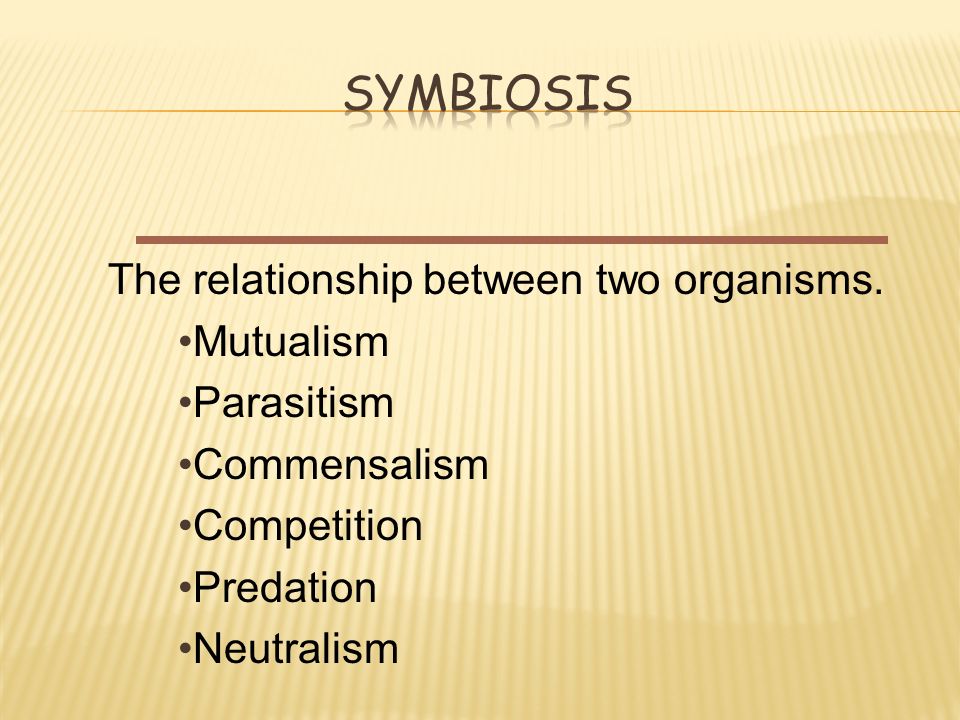 SYMBIOSIS

The relationship between two organisms.

•Mutualism
•Parasitism
•Commensalism
•Competition
•Predation
•Neutralism